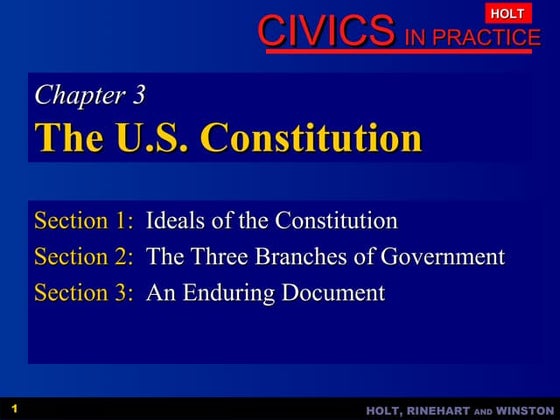 HOLT
CIVICS IN PRACTICE

Chapter 3
The U.S. Constitution

Section 1: Ideals of the Constitution
Section 2: The Three Branches of Government
Section 3: An Enduring Document

1
HOLT, RINEHART AND WINSTON